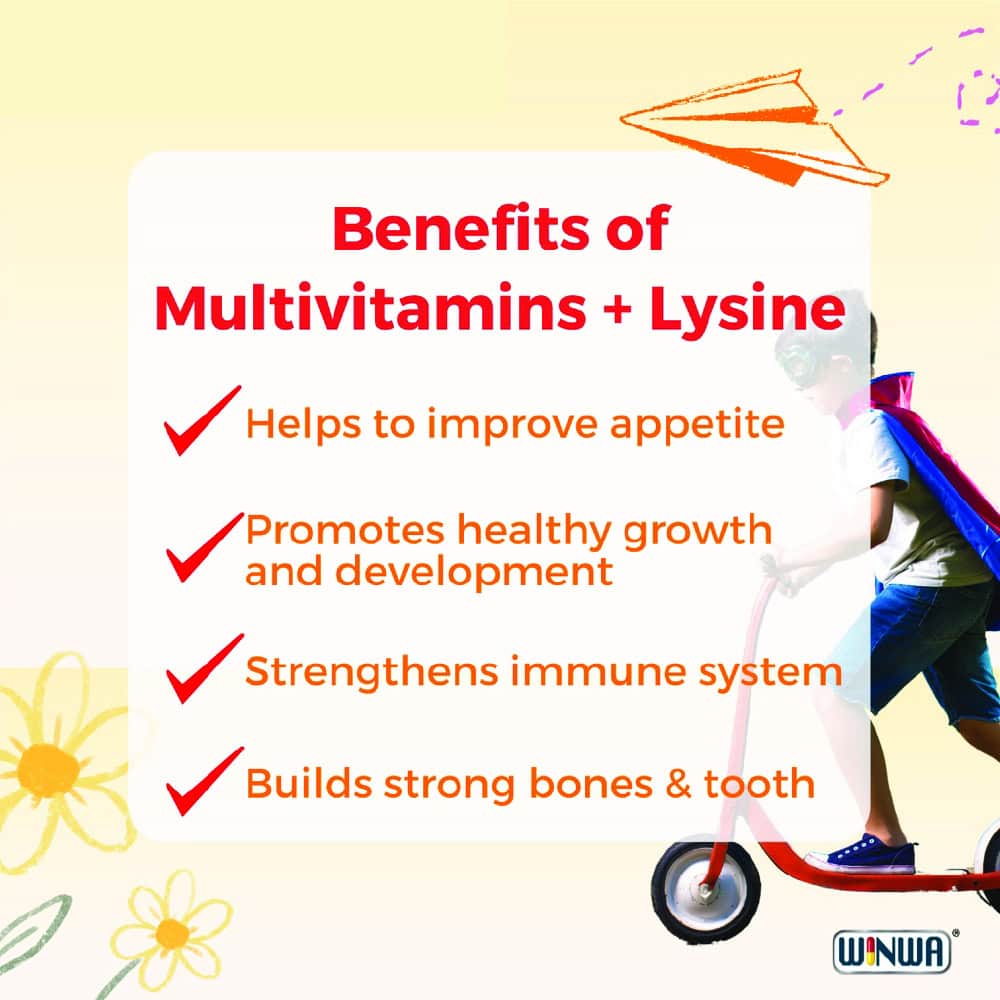 Benefits of Multivitamins + Lysine

Helps to improve appetite

Promotes healthy growth and development

Strengthens immune system

Builds strong bones & tooth

WINWA®